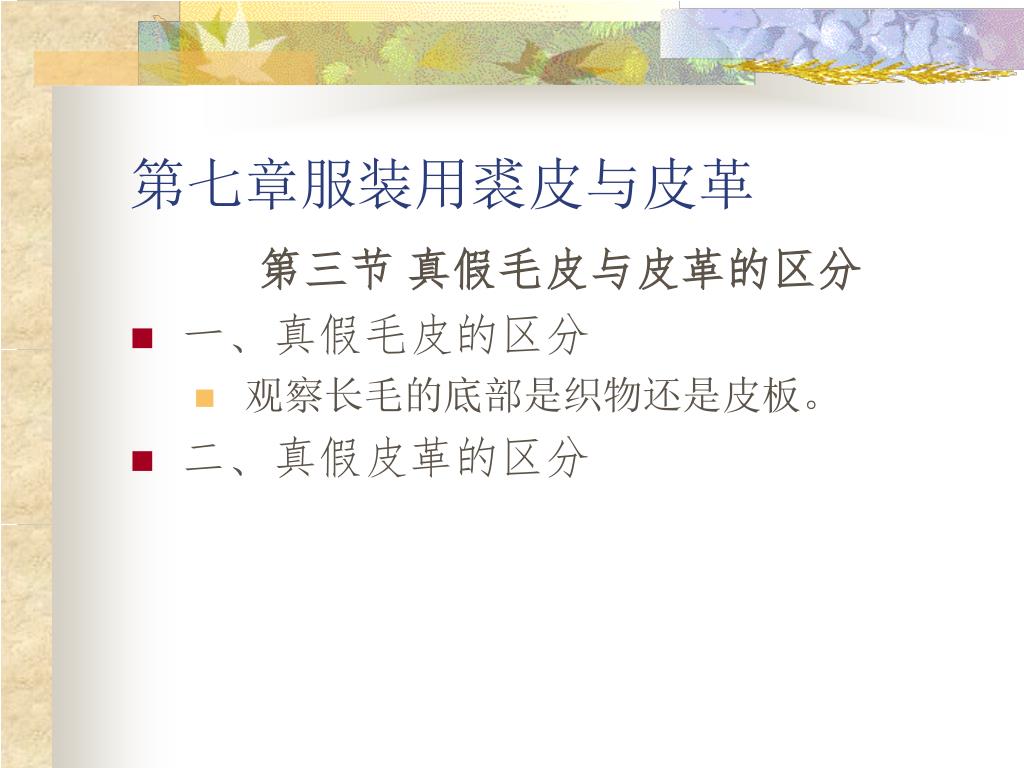 第七章服装用裘皮与皮革

第三节 真假毛皮与皮革的区分

一、真假毛皮的区分

观察长毛的底部是织物还是皮板。

二、真假皮革的区分